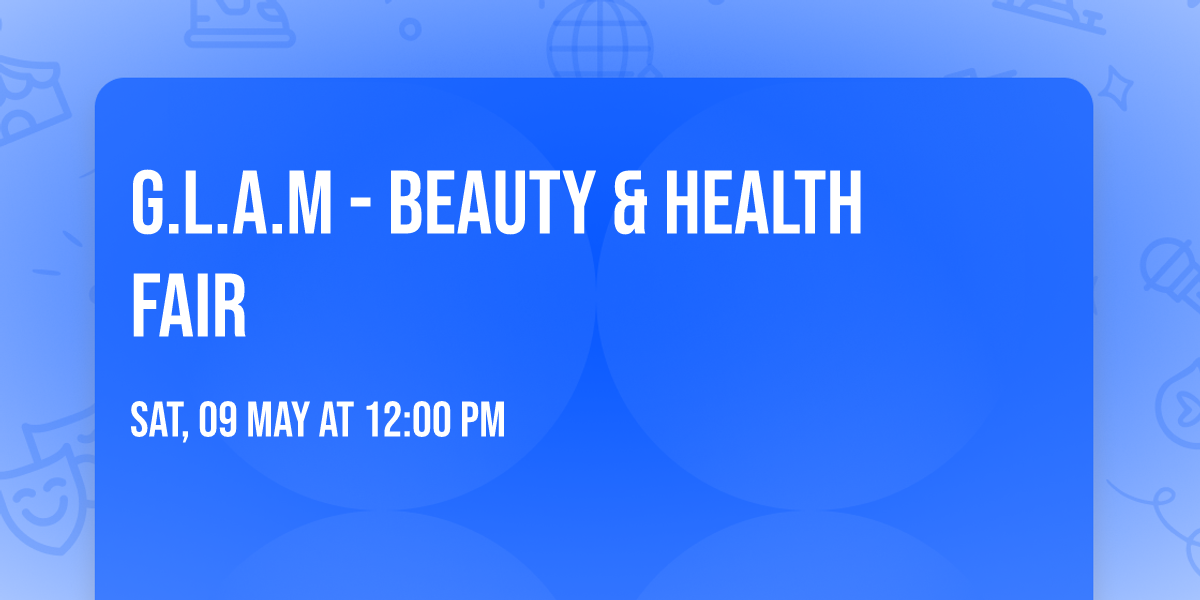 G.L.A.M - BEAUTY & HEALTH FAIR

SAT, 09 MAY AT 12:00 PM